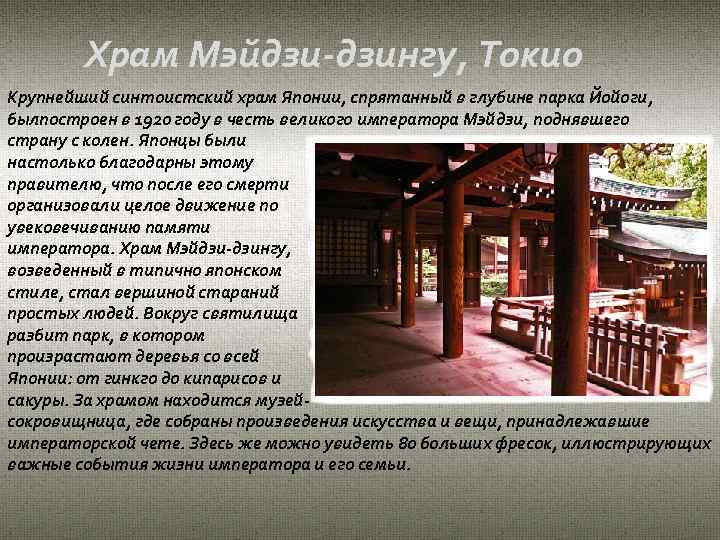 Храм Мэйдзи-дзингу, Токио

Крупнейший синтоистский храм Японии, спрятанный в глубине парка Йойоги, былпостроен в 1920 году в честь великого императора Мэйдзи, поднявшего страну с колен. Японцы были настолько благодарны этому правителю, что после его смерти организовали целое движение по увековечиванию памяти императора. Храм Мэйдзи-дзингу, возведенный в типично японском стиле, стал вершиной стараний простых людей. Вокруг святилища разбит парк, в котором произрастают деревья со всей Японии: от гинкго до кипарисов и сакуры. За храмом находится музей-сокровищница, где собраны произведения искусства и вещи, принадлежавшие императорской чете. Здесь же можно увидеть 80 больших фресок, иллюстрирующих важные события жизни императора и его семьи.